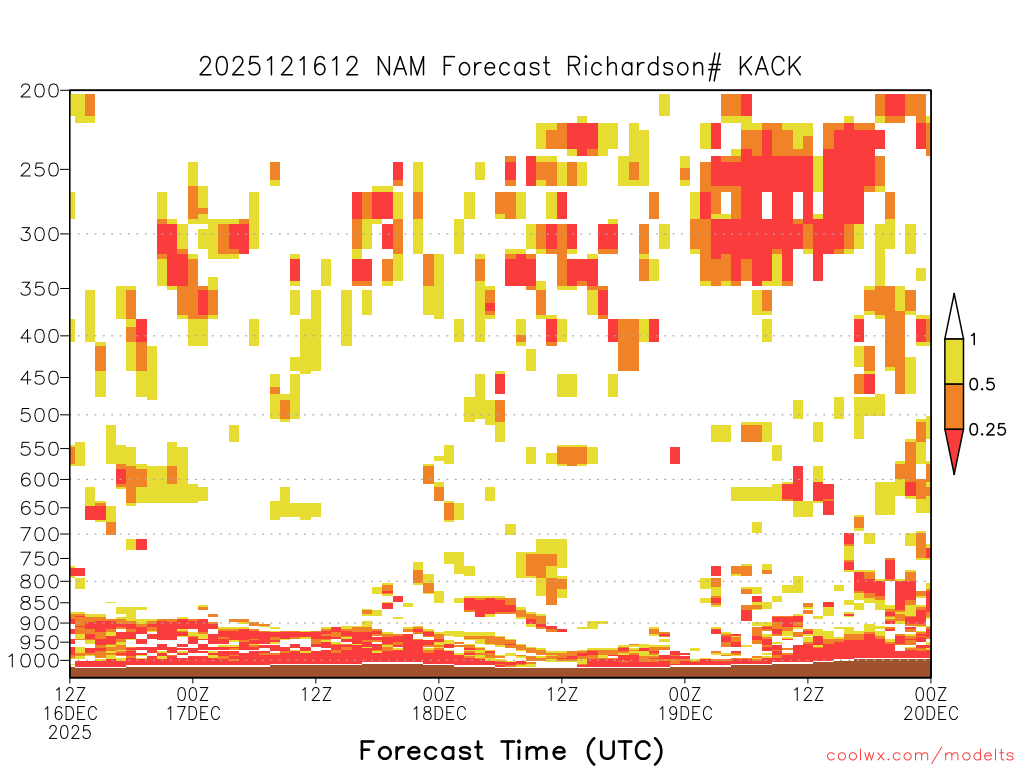 2025121612 NAM Forecast Richardson# KACK

200
250
300
350
400
450
500
550
600
650
700
750
800
850
900
950
1000

1
0.5
0.25

12Z 16DEC 2025
00Z 17DEC
12Z
00Z 18DEC
12Z
00Z 19DEC
12Z
00Z 20DEC

Forecast Time (UTC)

coolwx.com/modelts